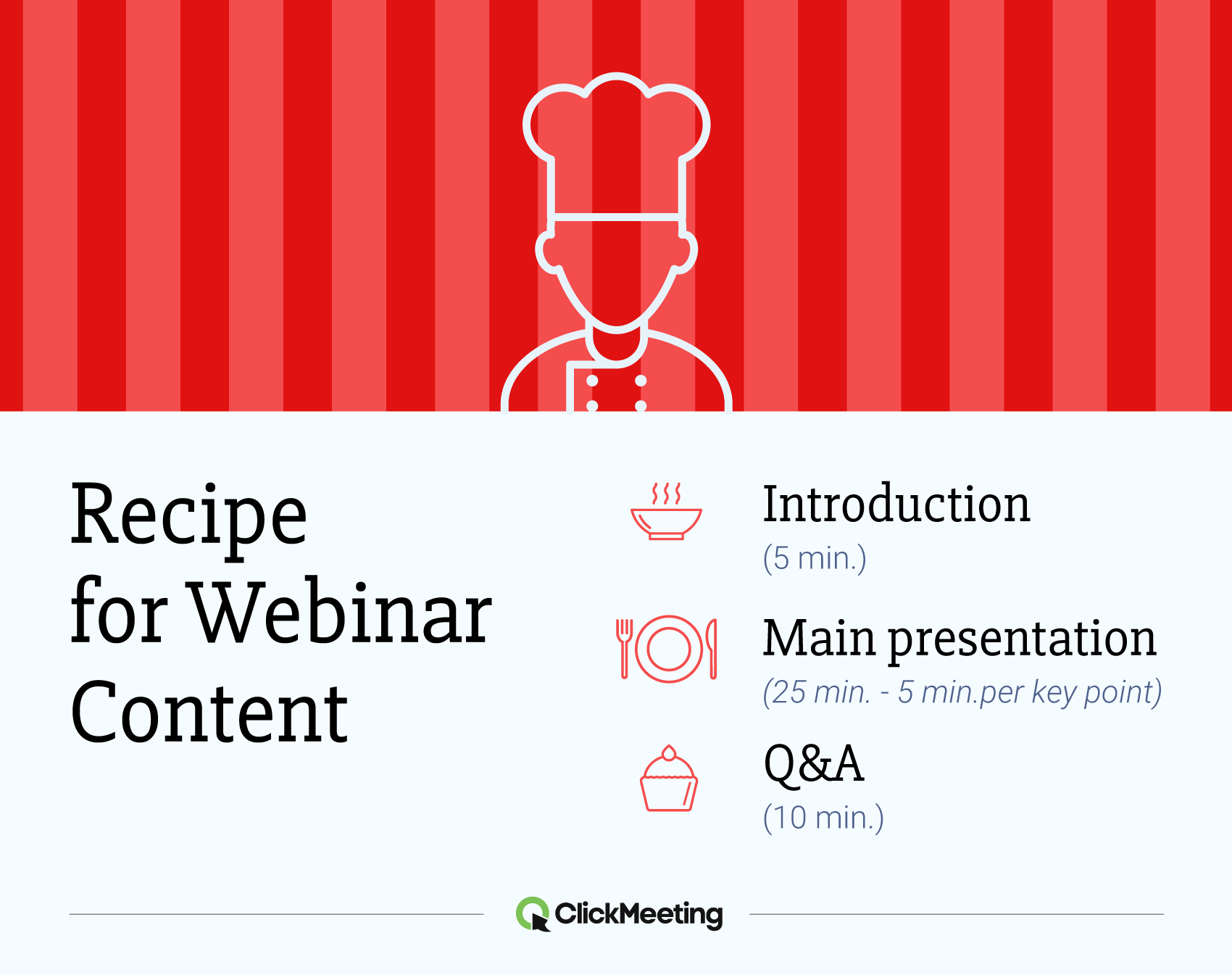 Recipe for Webinar Content

Introduction
(5 min.)

Main presentation
(25 min. - 5 min.per key point)

Q&A
(10 min.)

ClickMeeting